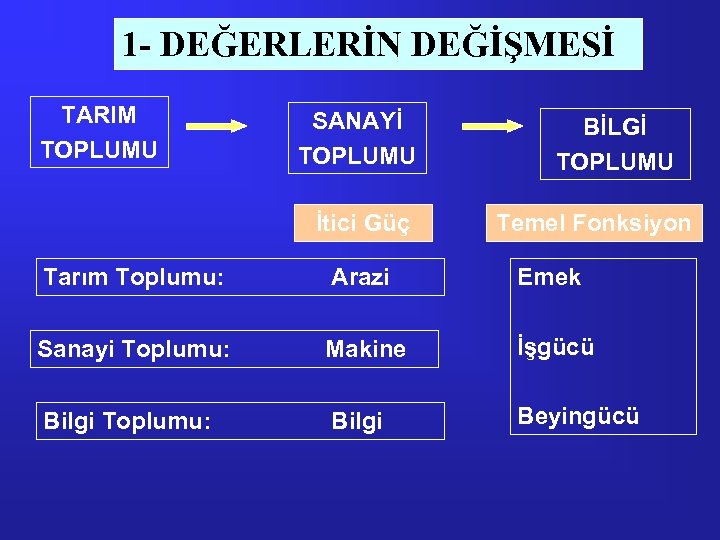 1- DEĞERLERİN DEĞİŞMESİ

TARIM TOPLUMU

SANAYİ TOPLUMU

BİLGİ TOPLUMU

İtici Güç

Temel Fonksiyon

Tarım Toplumu: Arazi

Sanayi Toplumu: Makine

Bilgi Toplumu: Bilgi

Emek

İşgücü

Beyingücü